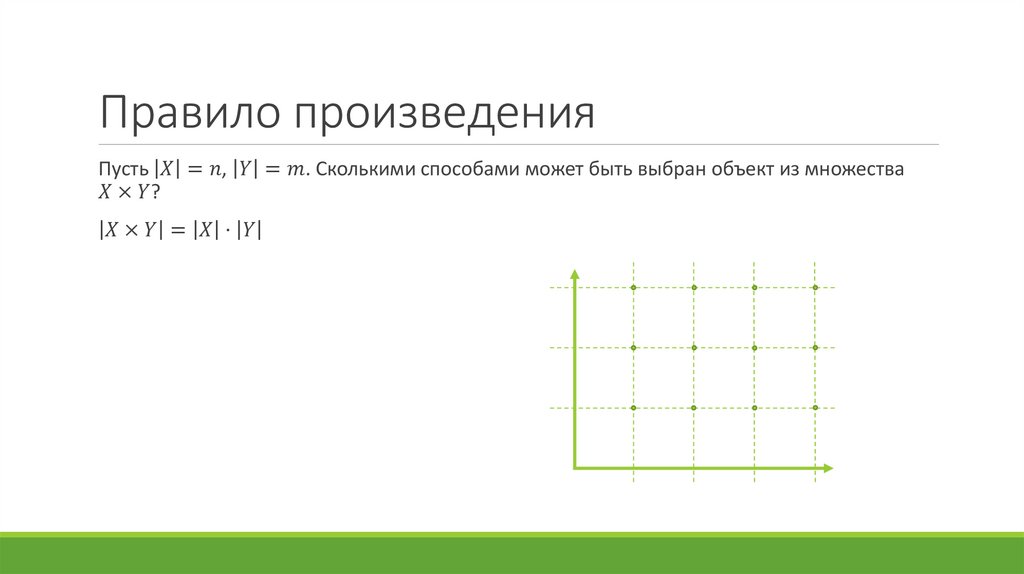 Правило произведения

Пусть $|X| = n$, $|Y| = m$. Сколькими способами может быть выбран объект из множества $X \times Y$?

$|X \times Y| = |X| \cdot |Y|$